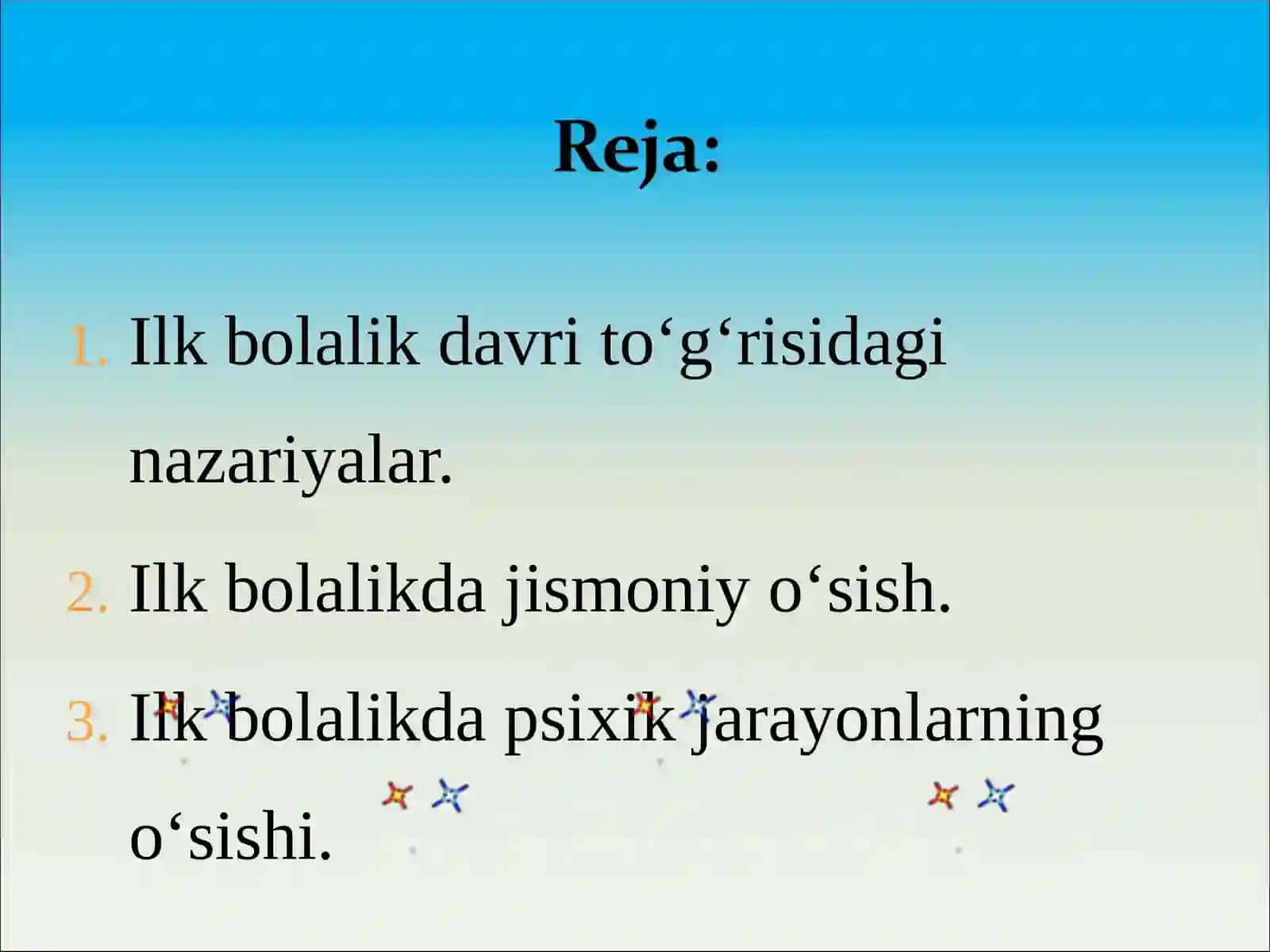 Reja:

1. Ilk bolalik davri to‘g‘risidagi nazariyalar.
2. Ilk bolalikda jismoniy o‘sish.
3. Ilk bolalikda psixik jarayonlarning o‘sishi.